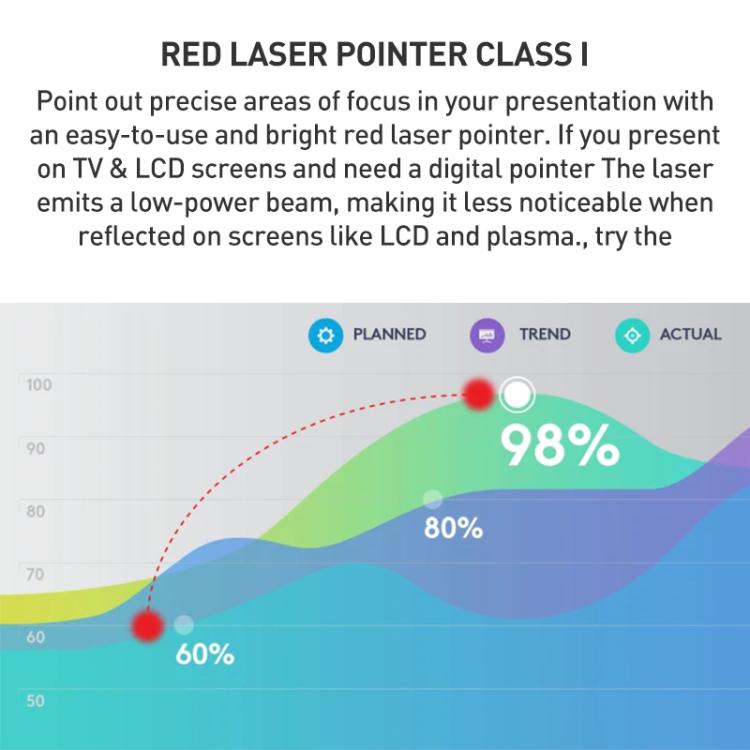 RED LASER POINTER CLASS I

Point out precise areas of focus in your presentation with an easy-to-use and bright red laser pointer. If you present on TV & LCD screens and need a digital pointer The laser emits a low-power beam, making it less noticeable when reflected on screens like LCD and plasma., try the

PLANNED
TREND
ACTUAL

100
90
80
70
60
50

98%
80%
60%